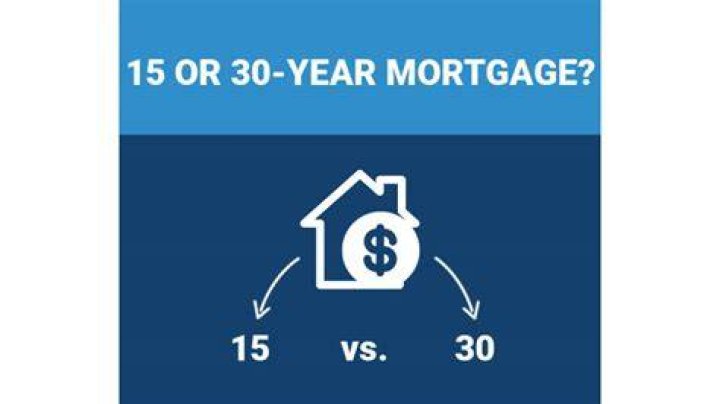 15 OR 30-YEAR MORTGAGE?

$

15 vs. 30